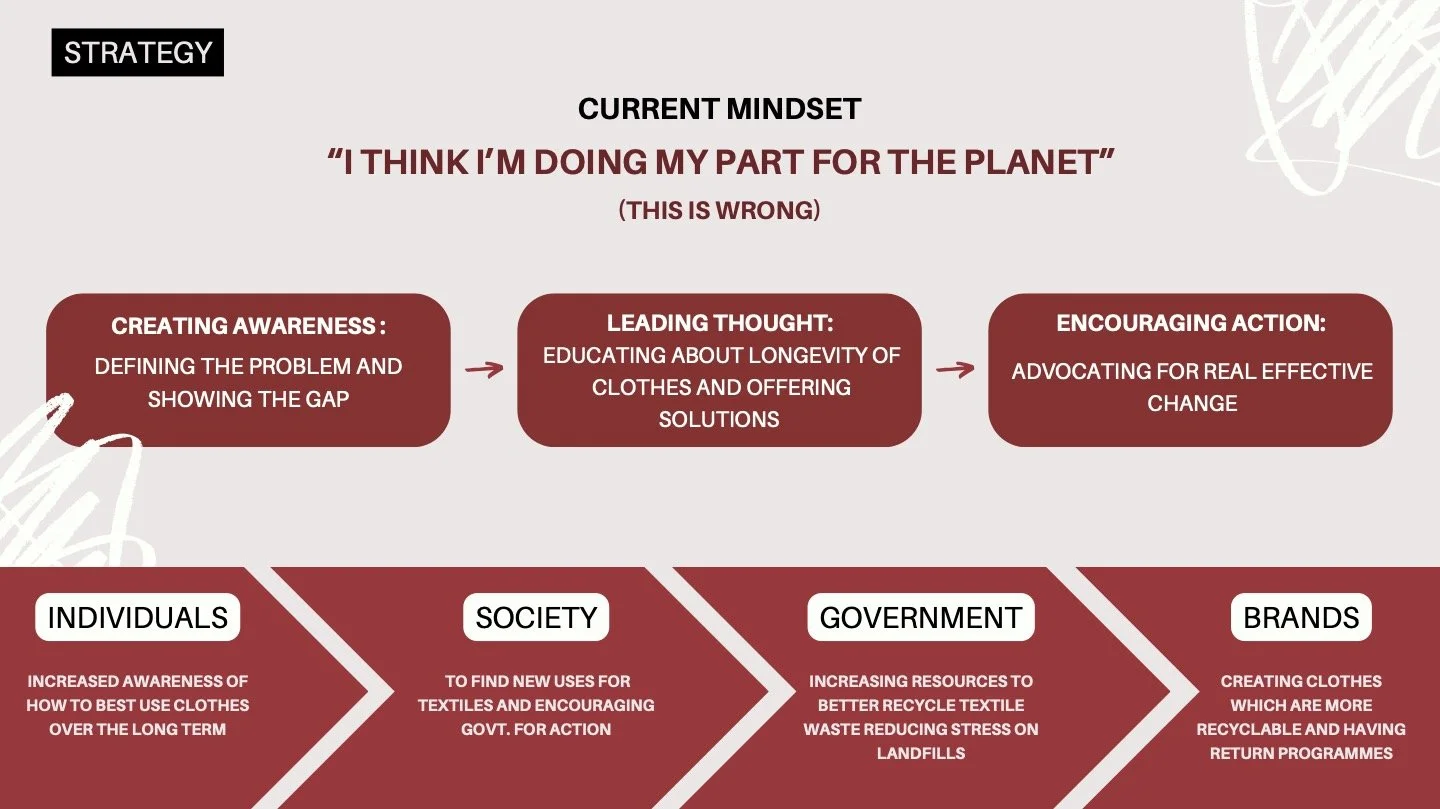 STRATEGY

CURRENT MINDSET

"I THINK I'M DOING MY PART FOR THE PLANET"

(THIS IS WRONG)

CREATING AWARENESS :
DEFINING THE PROBLEM AND SHOWING THE GAP

→

LEADING THOUGHT:
EDUCATING ABOUT LONGEVITY OF CLOTHES AND OFFERING SOLUTIONS

→

ENCOURAGING ACTION:
ADVOCATING FOR REAL EFFECTIVE CHANGE

INDIVIDUALS

INCREASED AWARENESS OF HOW TO BEST USE CLOTHES OVER THE LONG TERM

SOCIETY

TO FIND NEW USES FOR TEXTILES AND ENCOURAGING GOVT. FOR ACTION

GOVERNMENT

INCREASING RESOURCES TO BETTER RECYCLE TEXTILE WASTE REDUCING STRESS ON LANDFILLS

BRANDS

CREATING CLOTHES WHICH ARE MORE RECYCLABLE AND HAVING RETURN PROGRAMMES